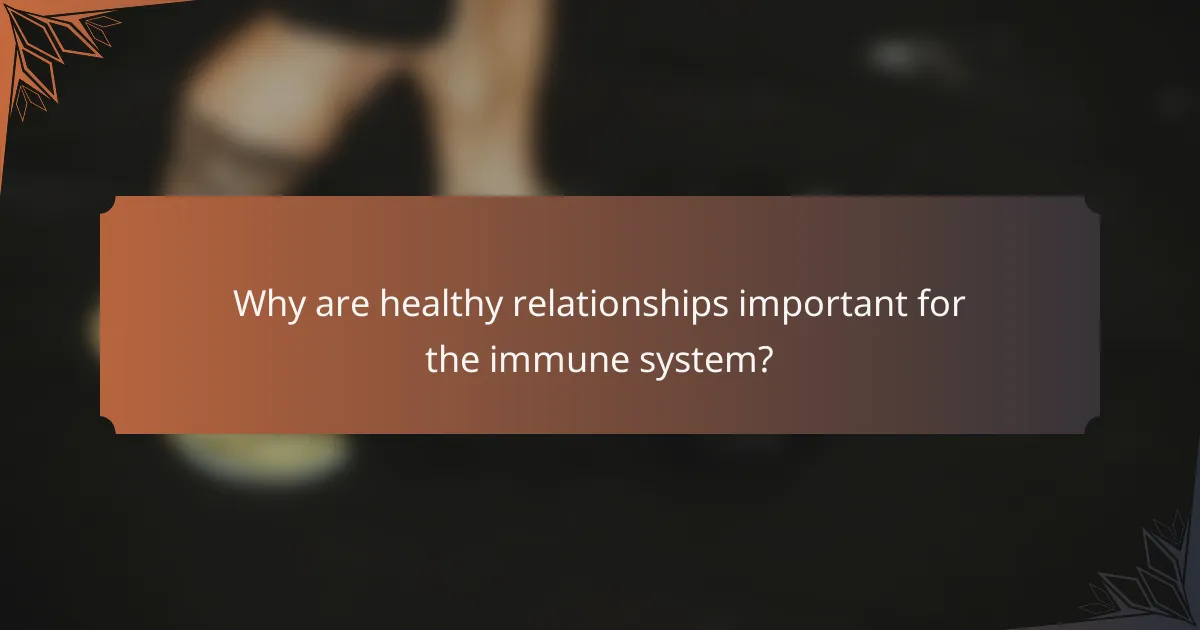 Why are healthy relationships important for the immune system?